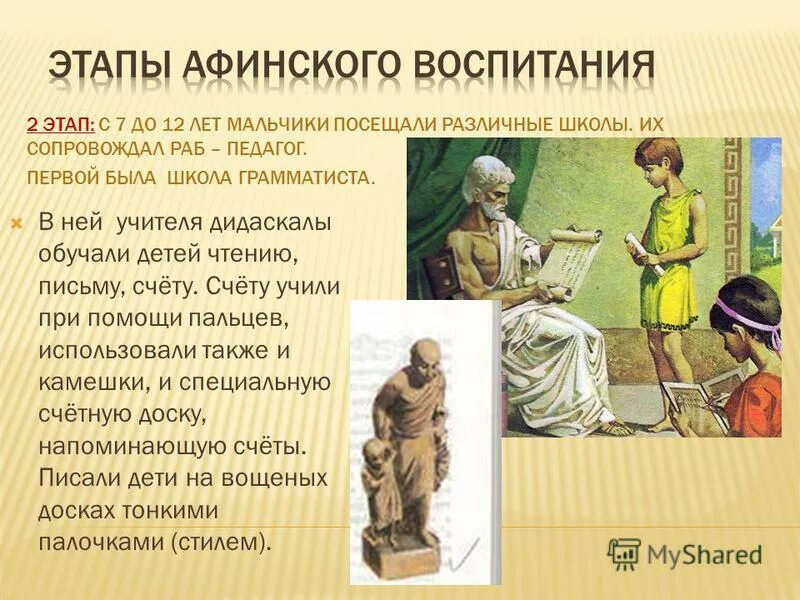 ЭТАПЫ АФИНСКОГО ВОСПИТАНИЯ

2 ЭТАП: С 7 ДО 12 ЛЕТ МАЛЬЧИКИ ПОСЕЩАЛИ РАЗЛИЧНЫЕ ШКОЛЫ. ИХ СОПРОВОЖДАЛ РАБ – ПЕДАГОГ.

ПЕРВОЙ БЫЛА ШКОЛА ГРАММАТИСТА.

В ней учителя дидаскалы обучали детей чтению, письму, счёту. Счёту учили при помощи пальцев, использовали также и камешки, и специальную счётную доску, напоминающую счёты. Писали дети на вощеных досках тонкими палочками (стилем).

MyShared